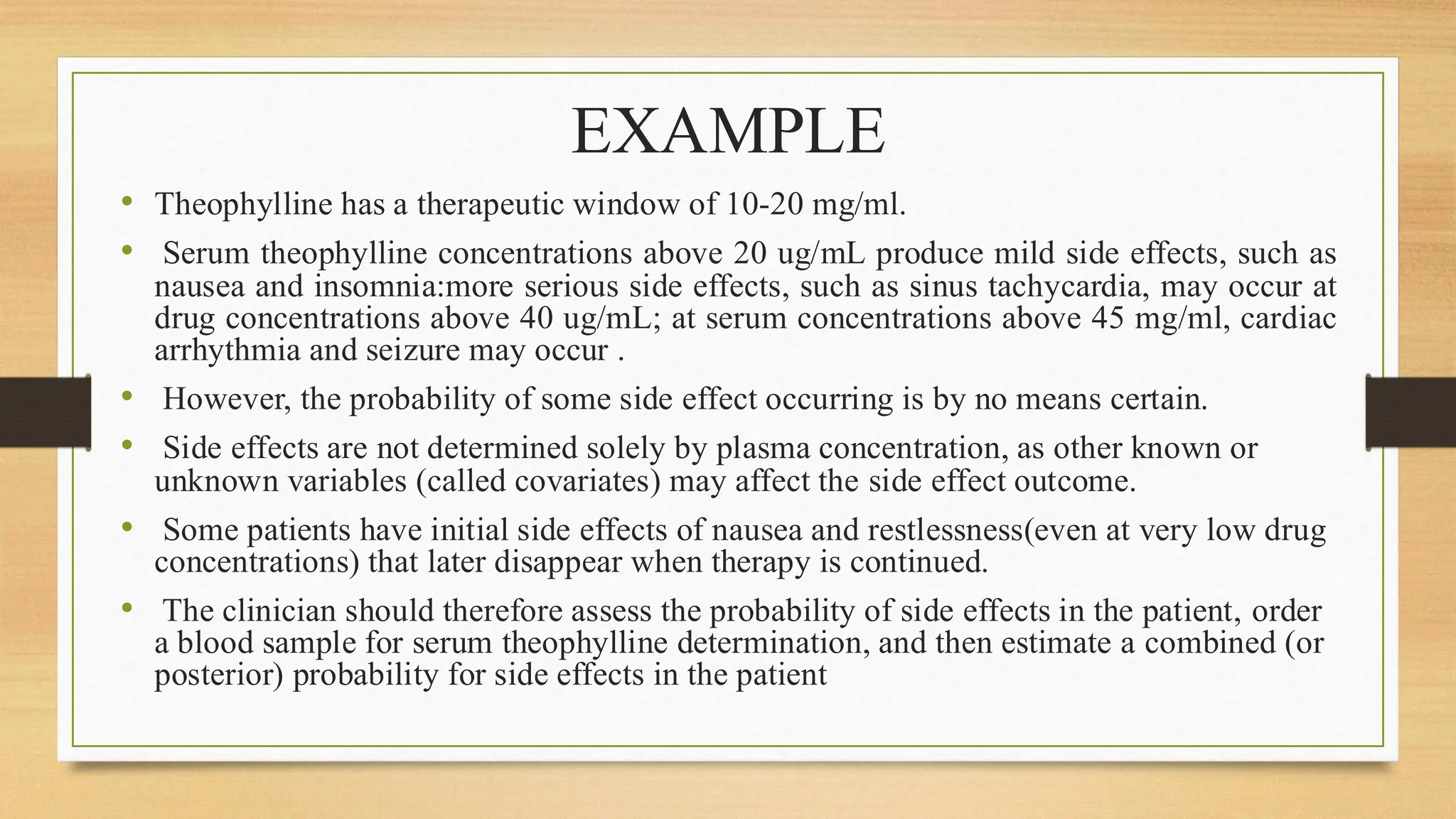 EXAMPLE

• Theophylline has a therapeutic window of 10-20 mg/ml.

• Serum theophylline concentrations above 20 ug/mL produce mild side effects, such as nausea and insomnia:more serious side effects, such as sinus tachycardia, may occur at drug concentrations above 40 ug/mL; at serum concentrations above 45 mg/ml, cardiac arrhythmia and seizure may occur .

• However, the probability of some side effect occurring is by no means certain.

• Side effects are not determined solely by plasma concentration, as other known or unknown variables (called covariates) may affect the side effect outcome.

• Some patients have initial side effects of nausea and restlessness(even at very low drug concentrations) that later disappear when therapy is continued.

• The clinician should therefore assess the probability of side effects in the patient, order a blood sample for serum theophylline determination, and then estimate a combined (or posterior) probability for side effects in the patient